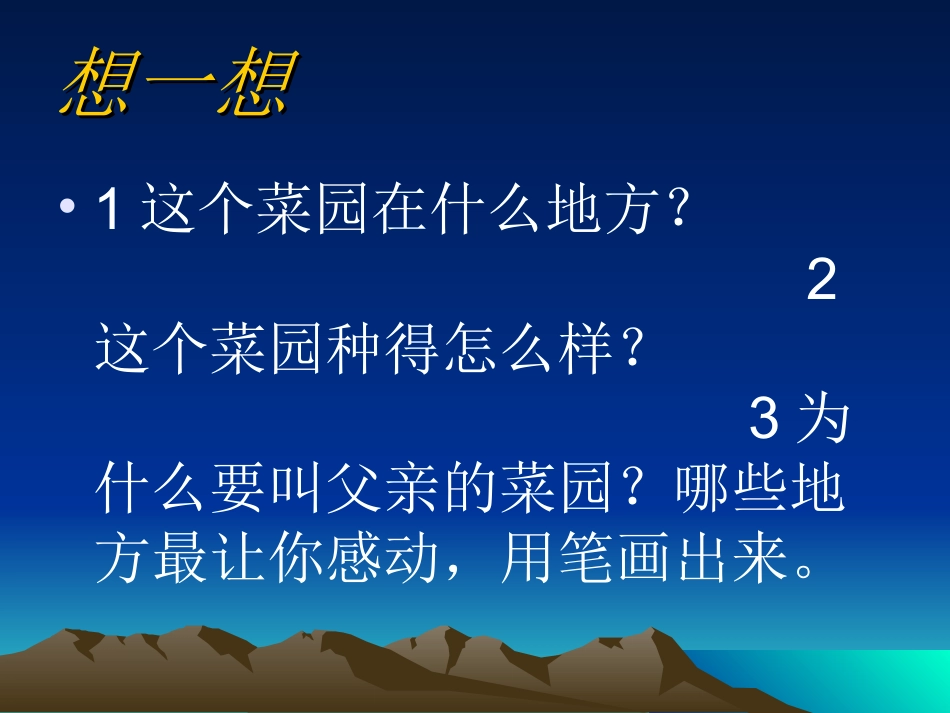 想一想

• 1 这个菜园在什么地方？ 2 这个菜园种得怎么样？ 3 为什么要叫父亲的菜园？哪些地方最让你感动，用笔画出来。